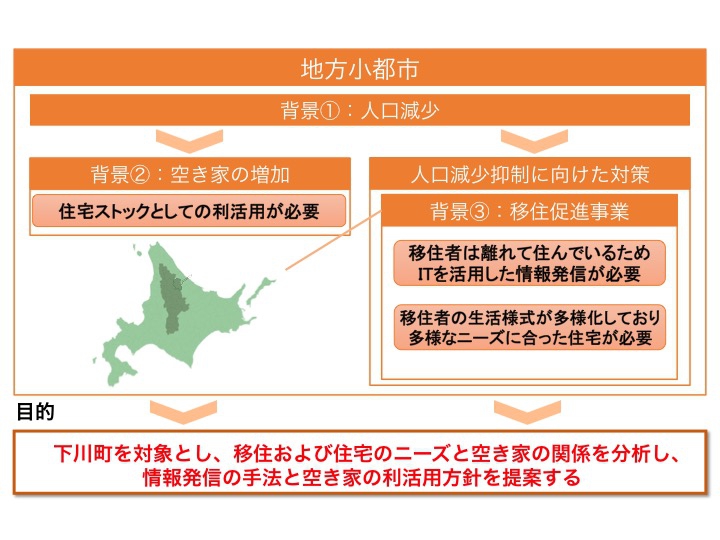 地方小都市

背景①：人口減少

背景②：空き家の増加

住宅ストックとしての利活用が必要

人口減少抑制に向けた対策

背景③：移住促進事業

移住者は離れて住んでいるため ITを活用した情報発信が必要

移住者の生活様式が多様化しており 多様なニーズに合った住宅が必要

目的

下川町を対象とし、移住および住宅のニーズと空き家の関係を分析し、情報発信の手法と空き家の利活用方針を提案する